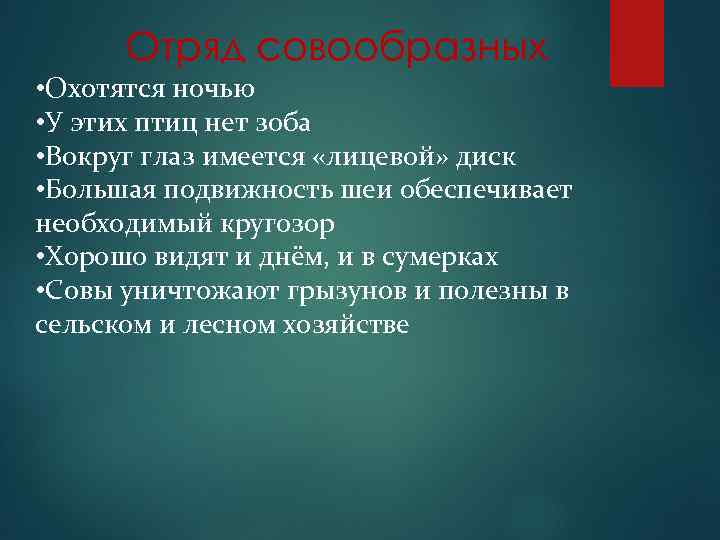 Отряд совообразных

•Охотятся ночью
•У этих птиц нет зоба
•Вокруг глаз имеется «лицевой» диск
•Большая подвижность шеи обеспечивает необходимый кругозор
•Хорошо видят и днём, и в сумерках
•Совы уничтожают грызунов и полезны в сельском и лесном хозяйстве